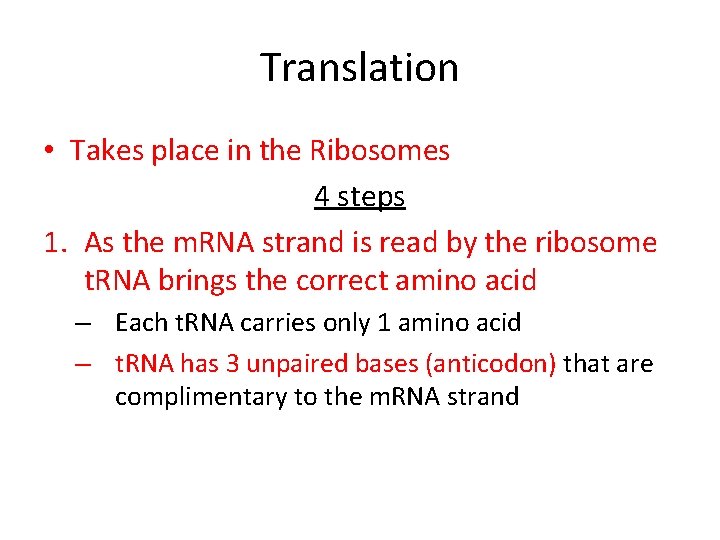 Translation

• Takes place in the Ribosomes

4 steps

1. As the mRNA strand is read by the ribosome tRNA brings the correct amino acid

– Each tRNA carries only 1 amino acid

– tRNA has 3 unpaired bases (anticodon) that are complimentary to the mRNA strand